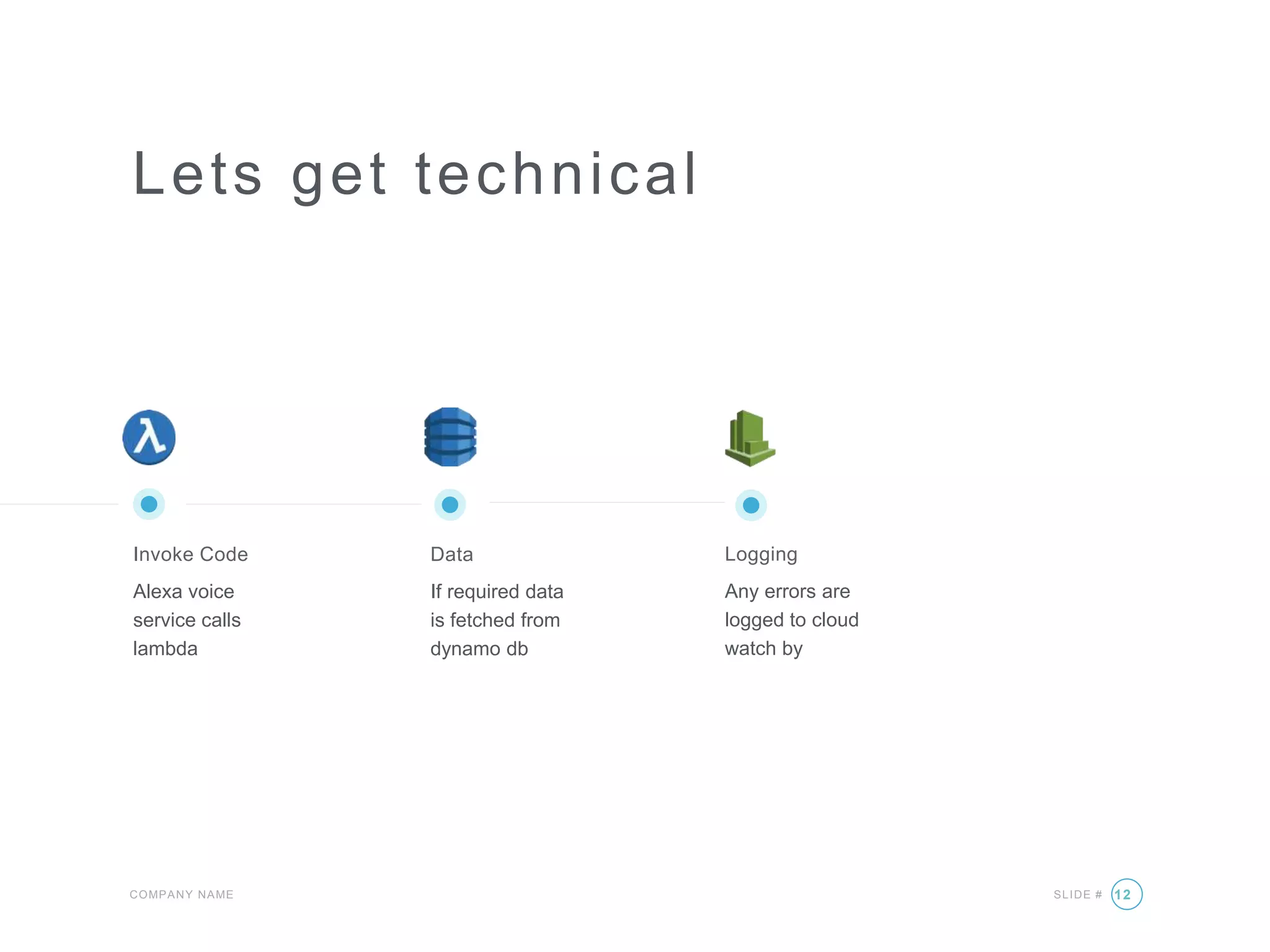 Lets get technical

λ

Invoke Code

Alexa voice service calls lambda

Data

If required data is fetched from dynamo db

Logging

Any errors are logged to cloud watch by

COMPANY NAME

SLIDE # 12